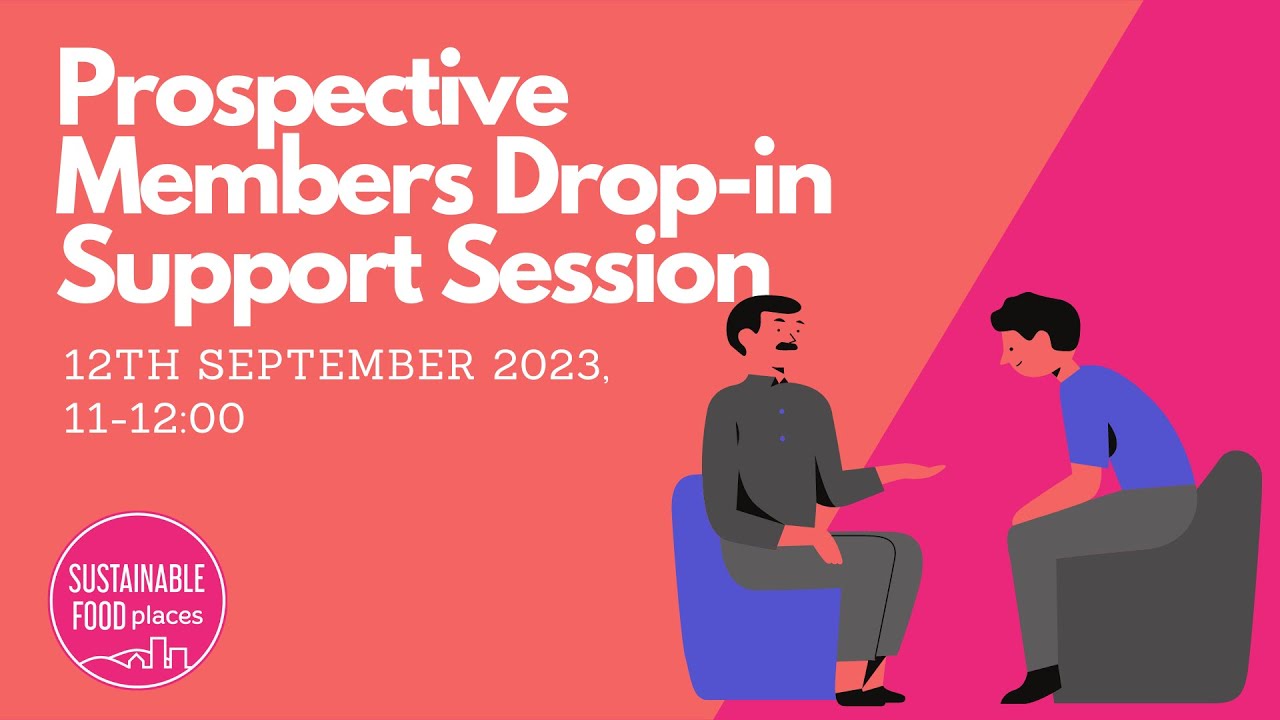 Prospective Members Drop-in Support Session

12TH SEPTEMBER 2023, 11-12:00

SUSTAINABLE FOOD places